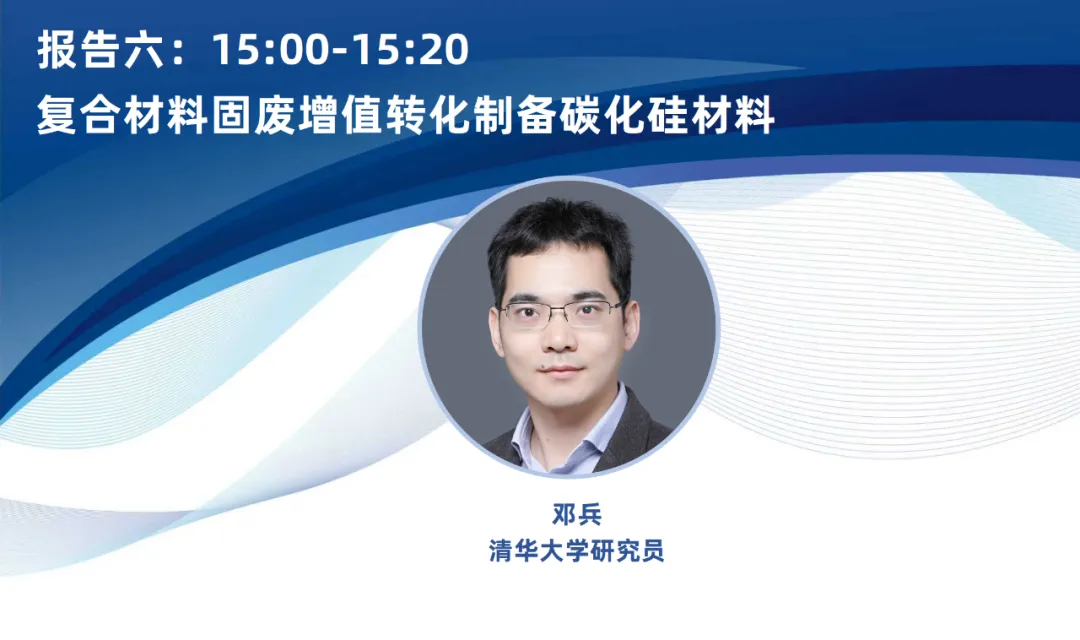 报告六：15:00-15:20
复合材料固废增值转化制备碳化硅材料

邓兵
清华大学研究员